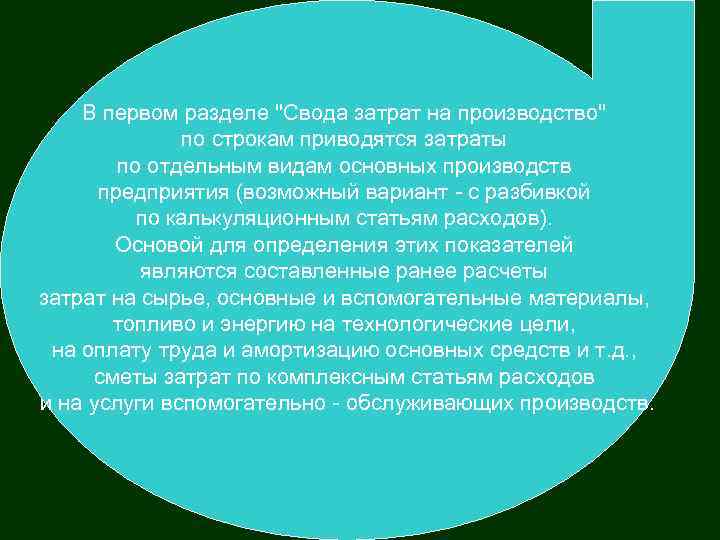 В первом разделе "Свода затрат на производство" по строкам приводятся затраты по отдельным видам основных производств предприятия (возможный вариант - с разбивкой по калькуляционным статьям расходов). Основой для определения этих показателей являются составленные ранее расчеты затрат на сырье, основные и вспомогательные материалы, топливо и энергию на технологические цели, на оплату труда и амортизацию основных средств и т.д., сметы затрат по комплексным статьям расходов и на услуги вспомогательно - обслуживающих производств.